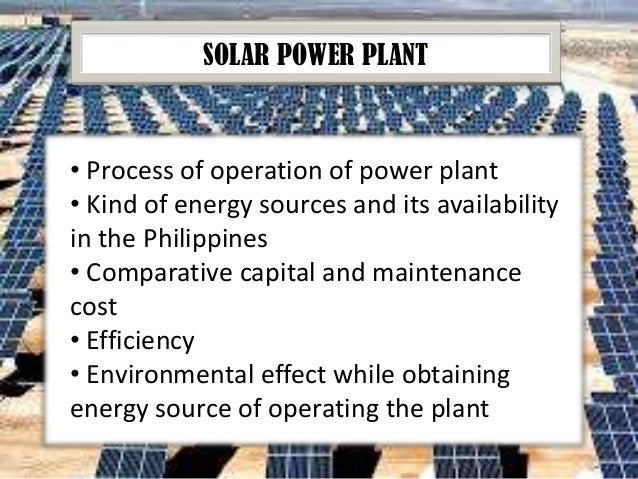 SOLAR POWER PLANT

• Process of operation of power plant
• Kind of energy sources and its availability in the Philippines
• Comparative capital and maintenance cost
• Efficiency
• Environmental effect while obtaining energy source of operating the plant